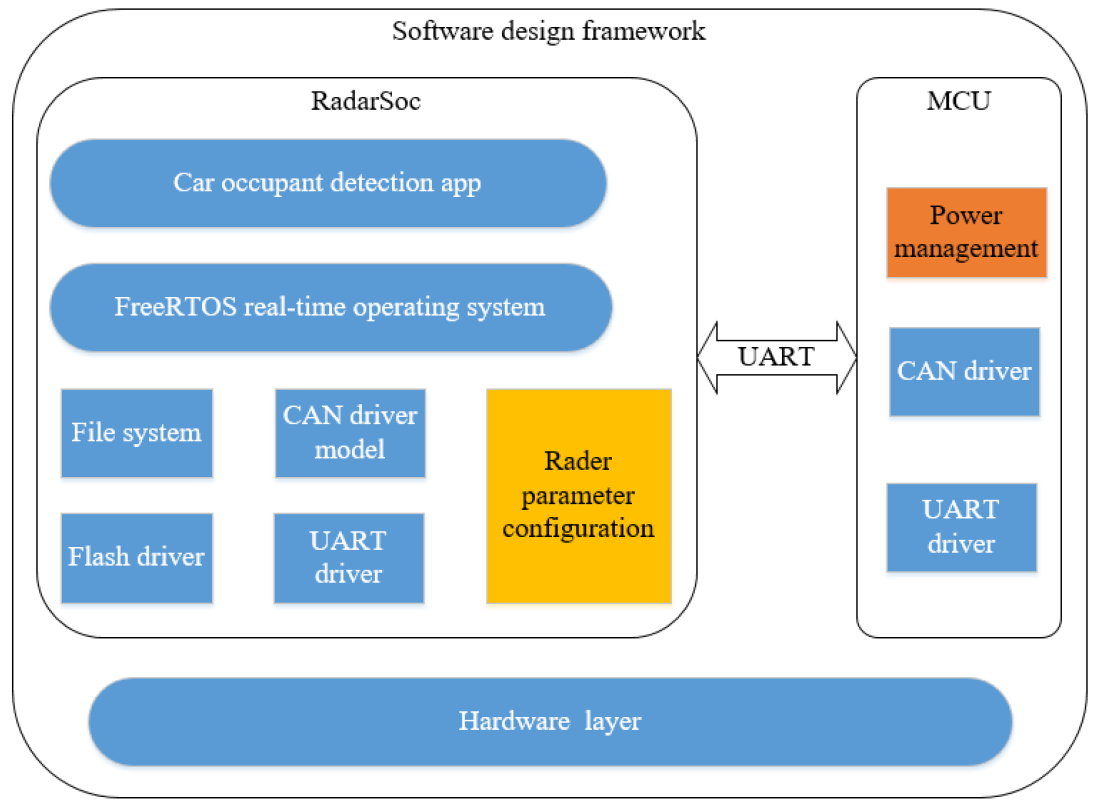 Software design framework

RadarSoc

Car occupant detection app

FreeRTOS real-time operating system

File system

CAN driver model

Rader parameter configuration

Flash driver

UART driver

UART

MCU

Power management

CAN driver

UART driver

Hardware layer